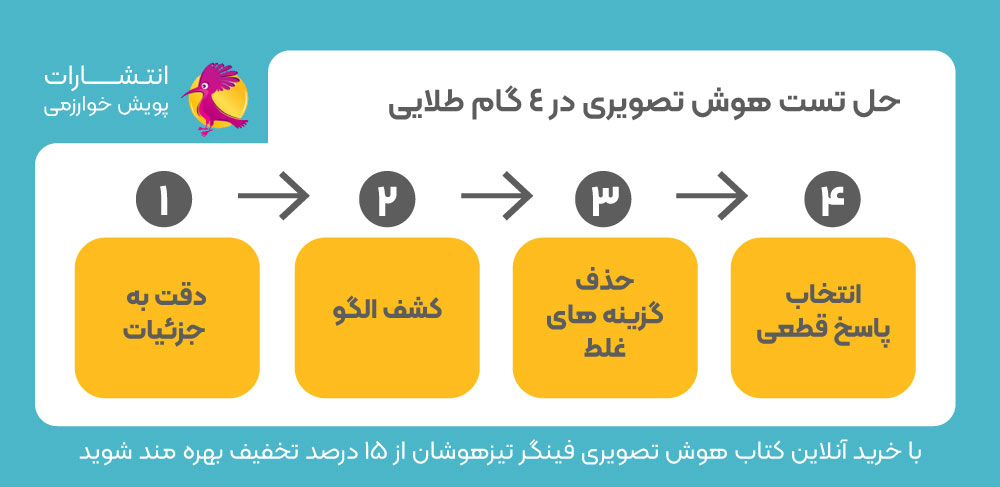 انتشارات
پویش خوارزمی

حل تست هوش تصویری در ۴ گام طلایی

۱
دقت به جزئیات

۲
کشف الگو

۳
حذف گزینه های غلط

۴
انتخاب پاسخ قطعی

با خرید آنلاین کتاب هوش تصویری فینگر تیزهوشان از ۱۵ درصد تخفیف بهره مند شوید